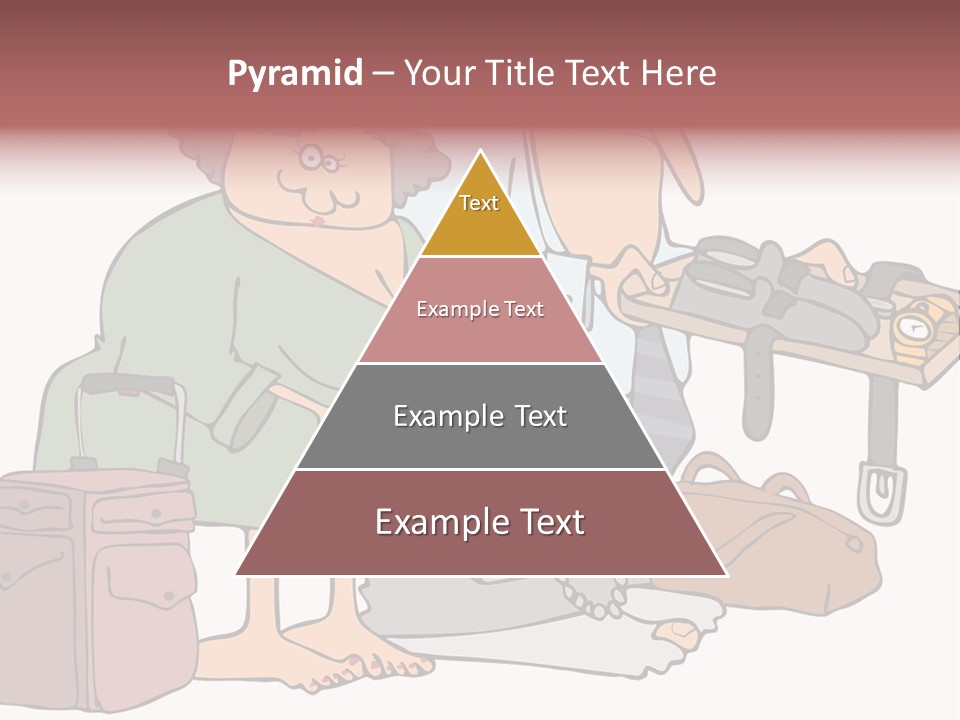 Pyramid – Your Title Text Here

Text

Example Text

Example Text

Example Text